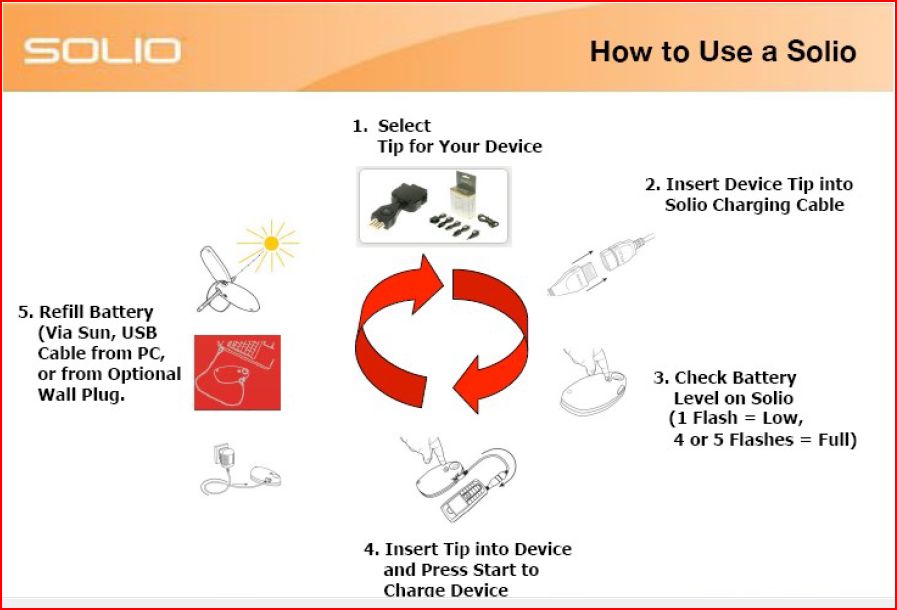 SOLIO

How to Use a Solio

1. Select Tip for Your Device

2. Insert Device Tip into Solio Charging Cable

3. Check Battery Level on Solio (1 Flash = Low, 4 or 5 Flashes = Full)

4. Insert Tip into Device and Press Start to Charge Device

5. Refill Battery (Via Sun, USB Cable from PC, or from Optional Wall Plug.